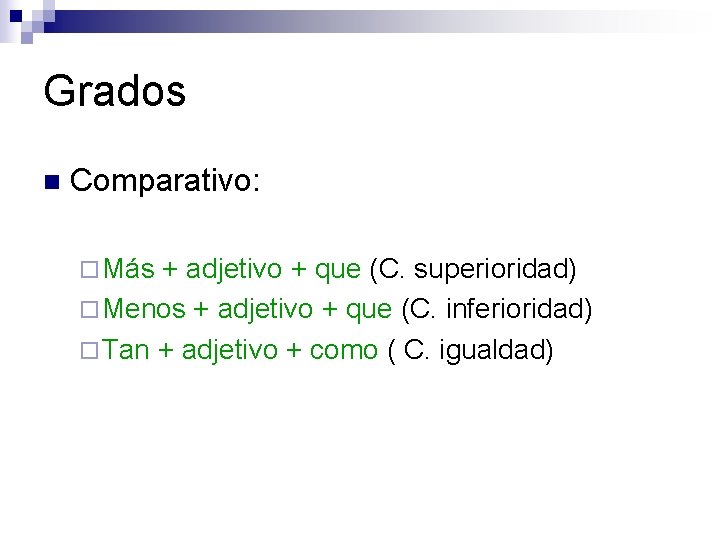 Grados

Comparativo:

Más + adjetivo + que (C. superioridad)
Menos + adjetivo + que (C. inferioridad)
Tan + adjetivo + como ( C. igualdad)